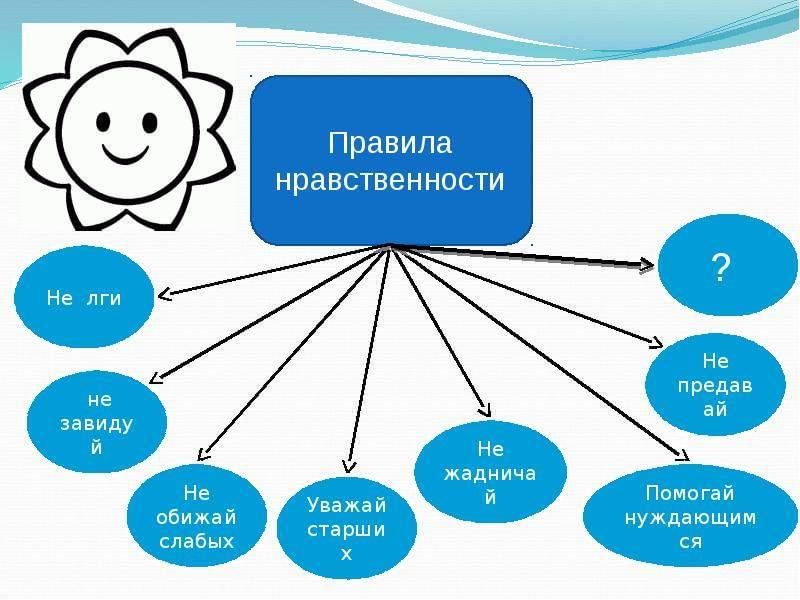 Правила нравственности

Не лги

не завидуй

Не обижай слабых

Уважай старших

Не жадничай

Помогай нуждающимся

Не предавай

?